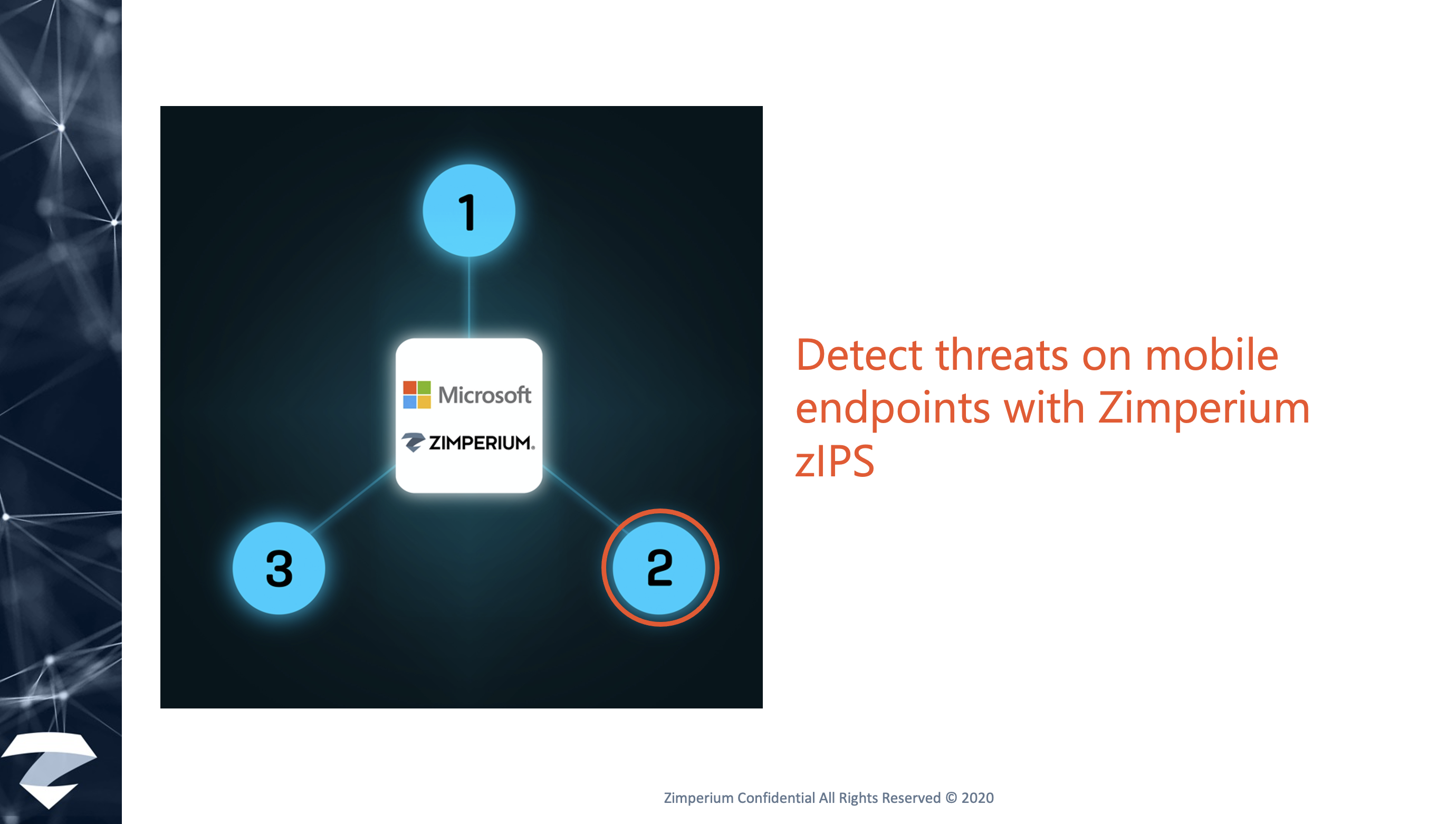 1

Microsoft

ZIMPERIUM.

3

2

Detect threats on mobile endpoints with Zimperium zIPS

Zimperium Confidential All Rights Reserved © 2020